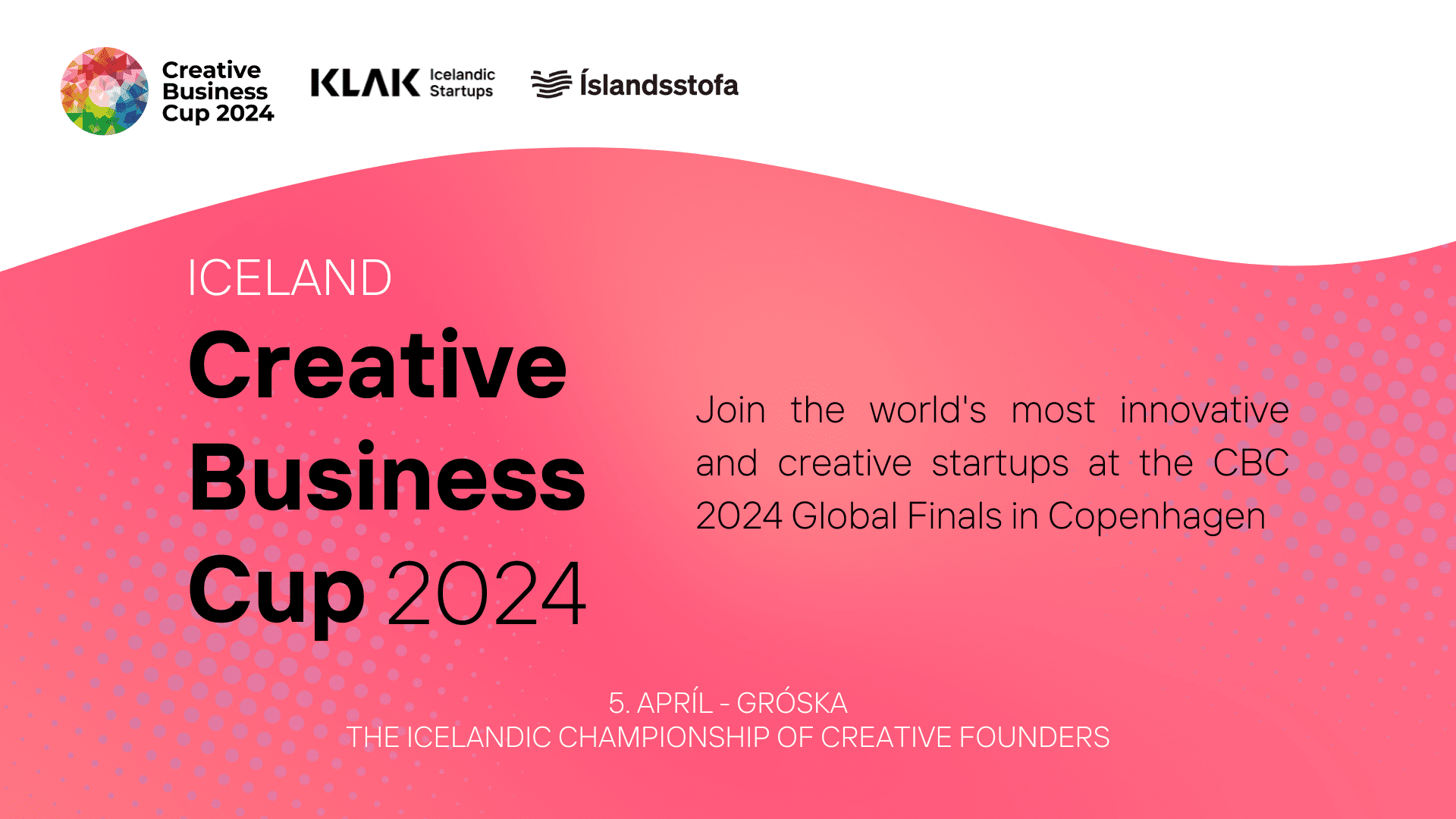 Creative Business Cup 2024

KLAK Icelandic Startups

Íslandsstofa

ICELAND

Creative Business Cup 2024

Join the world's most innovative and creative startups at the CBC 2024 Global Finals in Copenhagen

5. APRÍL - GRÓSKA
THE ICELANDIC CHAMPIONSHIP OF CREATIVE FOUNDERS